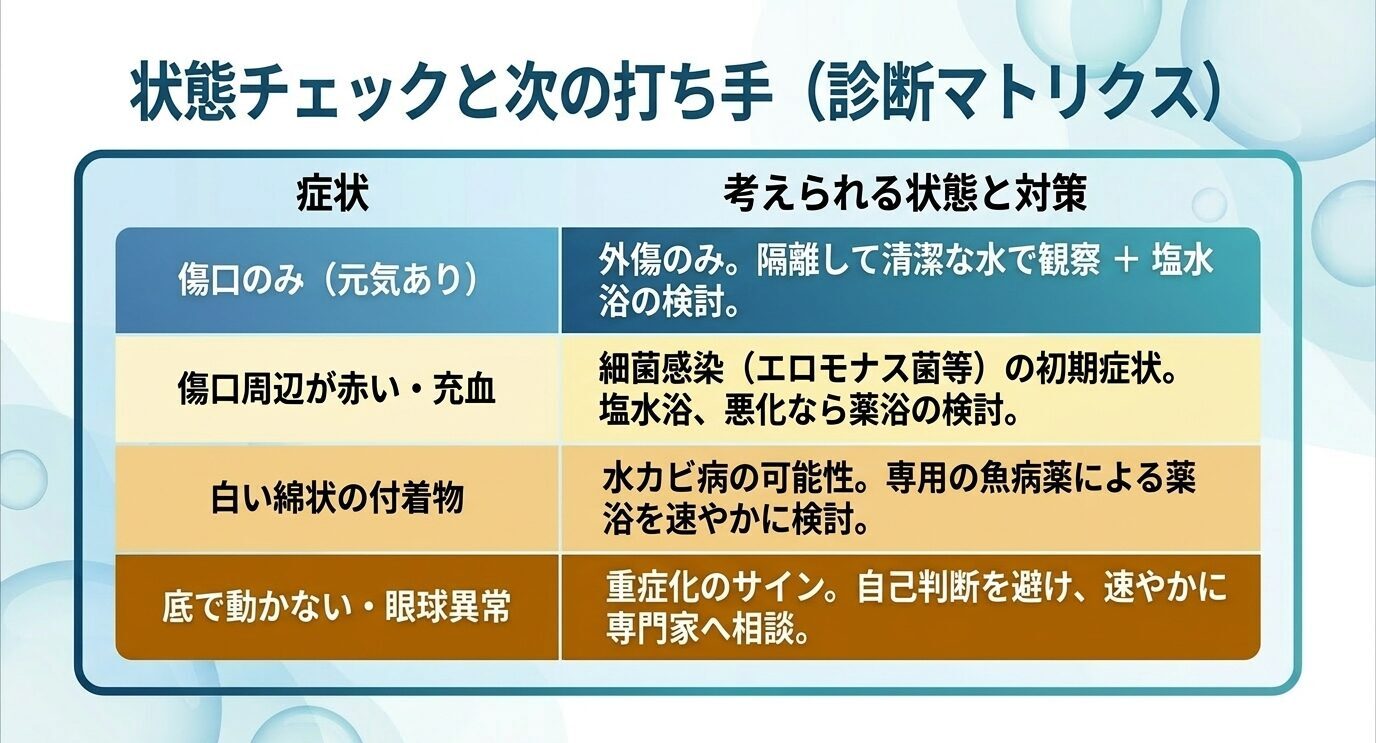 状態チェックと次の打ち手（診断マトリクス）

| 症状 | 考えられる状態と対策 |
|---|---|
| 傷口のみ（元気あり） | 外傷のみ。隔離して清潔な水で観察 ＋ 塩水浴の検討。 |
| 傷口周辺が赤い・充血 | 細菌感染（エロモナス菌等）の初期症状。塩水浴、悪化なら薬浴の検討。 |
| 白い綿状の付着物 | 水カビ病の可能性。専用の魚病薬による薬浴を速やかに検討。 |
| 底で動かない・眼球異常 | 重症化のサイン。自己判断を避け、速やかに専門家へ相談。 |